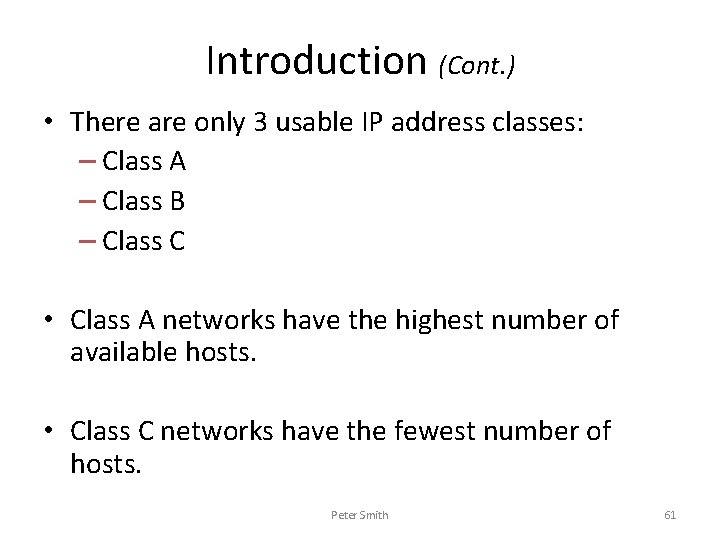 Introduction (Cont.)

• There are only 3 usable IP address classes:
– Class A
– Class B
– Class C

• Class A networks have the highest number of available hosts.

• Class C networks have the fewest number of hosts.

Peter Smith

61